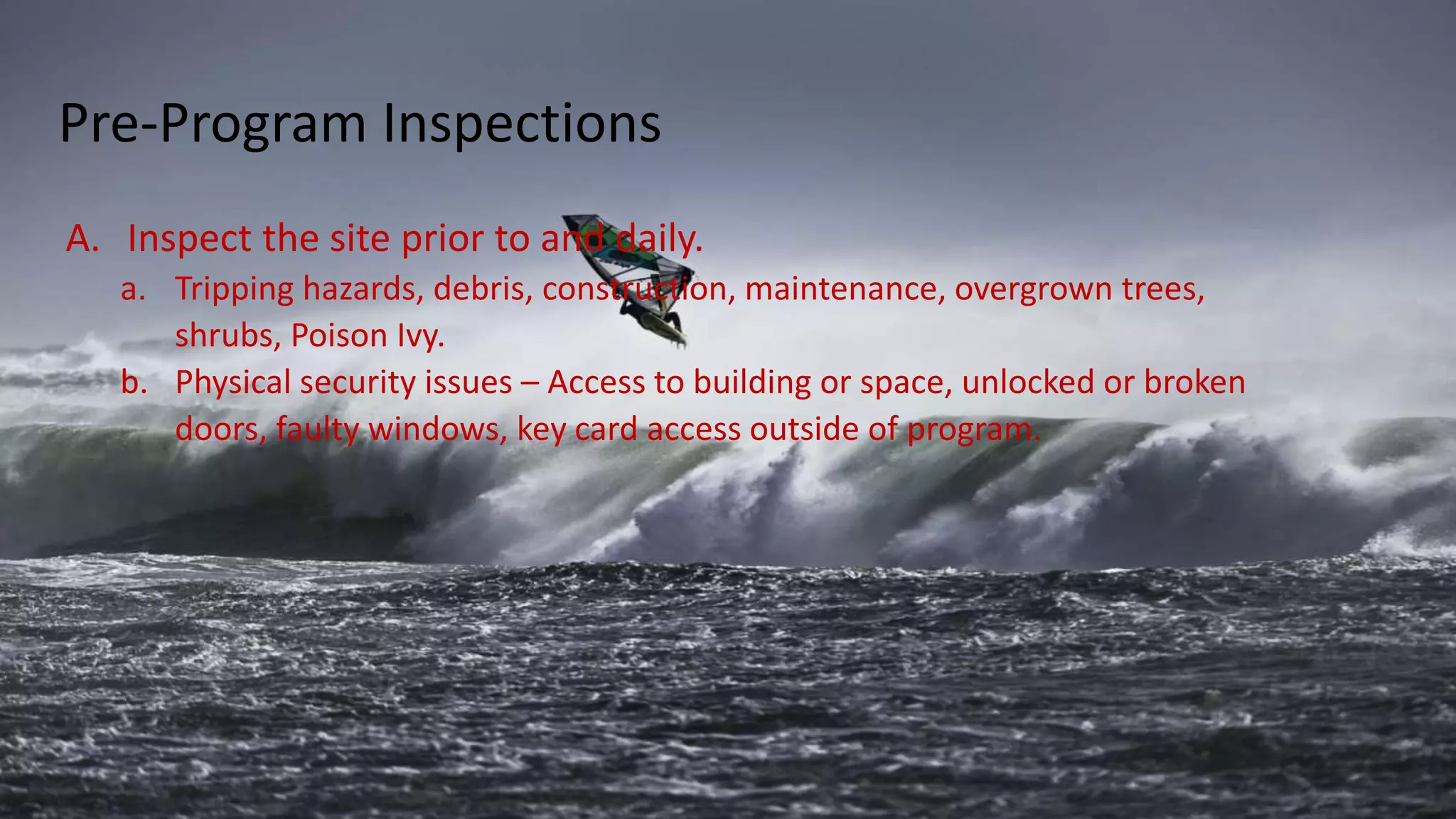 Pre-Program Inspections

A. Inspect the site prior to and daily.

a. Tripping hazards, debris, construction, maintenance, overgrown trees, shrubs, Poison Ivy.

b. Physical security issues – Access to building or space, unlocked or broken doors, faulty windows, key card access outside of program.